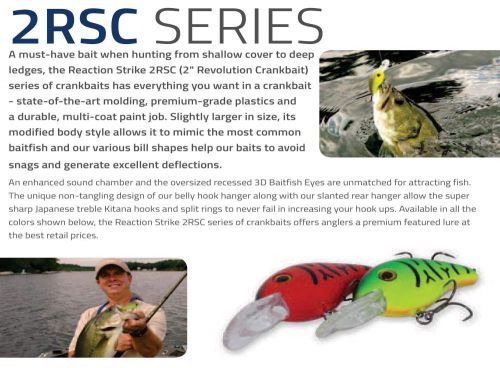 2RSC SERIES

A must-have bait when hunting from shallow cover to deep ledges, the Reaction Strike 2RSC (2" Revolution Crankbait) series of crankbaits has everything you want in a crankbait - state-of-the-art molding, premium-grade plastics and a durable, multi-coat paint job. Slightly larger in size, its modified body style allows it to mimic the most common baitfish and our various bill shapes help our baits to avoid snags and generate excellent deflections.

An enhanced sound chamber and the oversized recessed 3D Baitfish Eyes are unmatched for attracting fish. The unique non-tangling design of our belly hook hanger along with our slanted rear hanger allow the super sharp Japanese treble Kitana hooks and split rings to never fail in increasing your hook ups. Available in all the colors shown below, the Reaction Strike 2RSC series of crankbaits offers anglers a premium featured lure at the best retail prices.